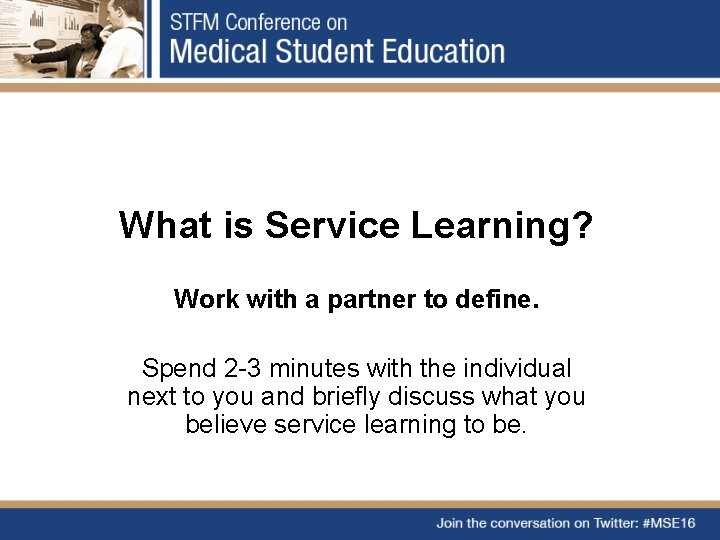 STFM Conference on
Medical Student Education

What is Service Learning?

Work with a partner to define.

Spend 2-3 minutes with the individual next to you and briefly discuss what you believe service learning to be.

Join the conversation on Twitter: #MSE16